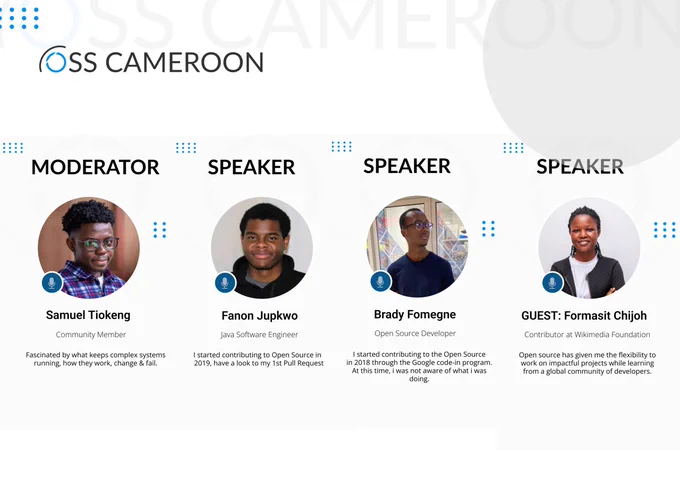 OSS CAMEROON

OSS CAMEROON

MODERATOR

Samuel Tiokeng

Community Member

Fascinated by what keeps complex systems running, how they work, change & fail.

SPEAKER

Fanon Jupkwo

Java Software Engineer

I started contributing to Open Source in 2019, have a look to my 1st Pull Request

SPEAKER

Brady Fomegne

Open Source Developer

I started contributing to the Open Source in 2018 through the Google code-in program. At this time, i was not aware of what i was doing.

SPEAKER

GUEST: Formasit Chijoh

Contributor at Wikimedia Foundation

Open source has given me the flexibility to work on impactful projects while learning from a global community of developers.